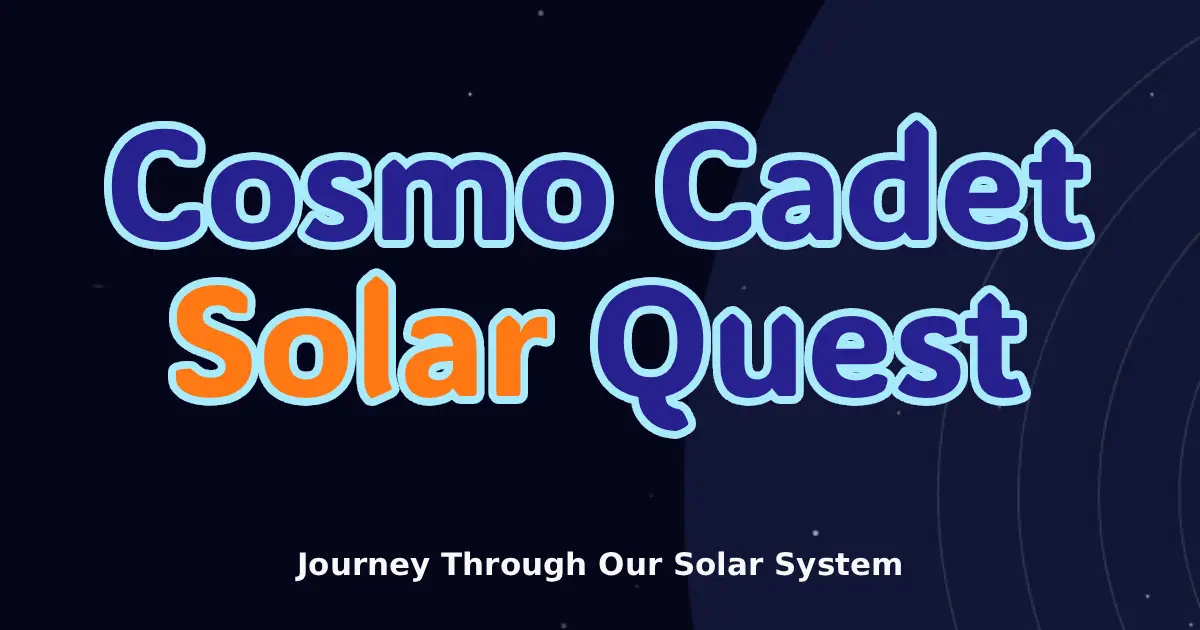 Cosmo Cadet
Solar Quest

Journey Through Our Solar System